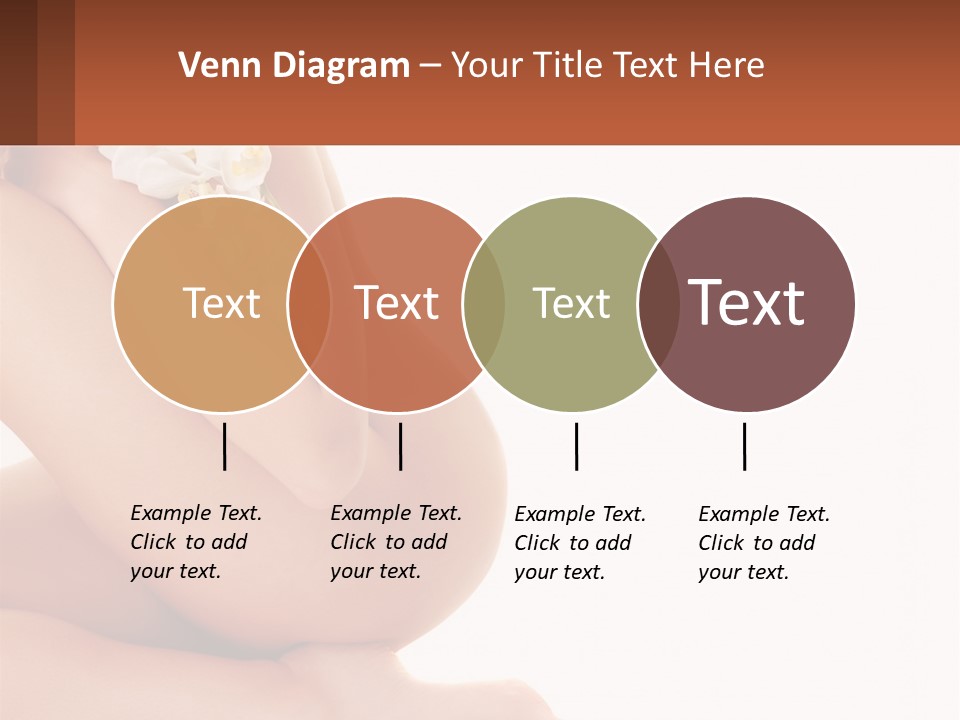 Venn Diagram – Your Title Text Here

Text

Text

Text

Text

Example Text. Click to add your text.

Example Text. Click to add your text.

Example Text. Click to add your text.

Example Text. Click to add your text.